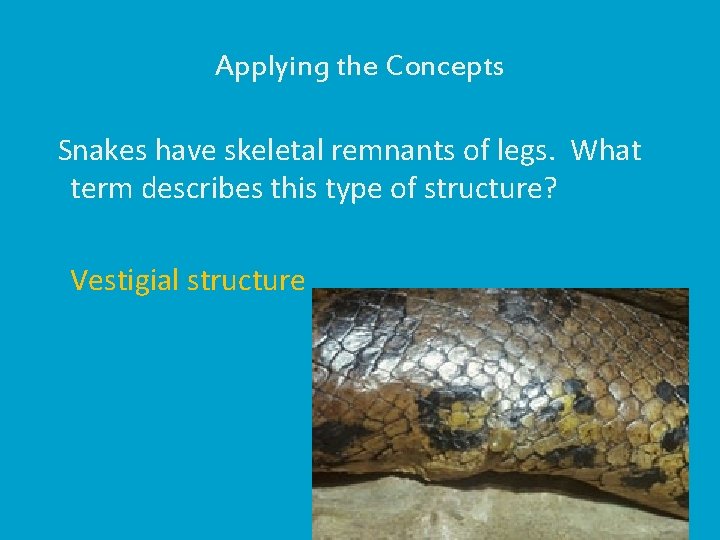 Applying the Concepts

Snakes have skeletal remnants of legs. What term describes this type of structure?

Vestigial structure